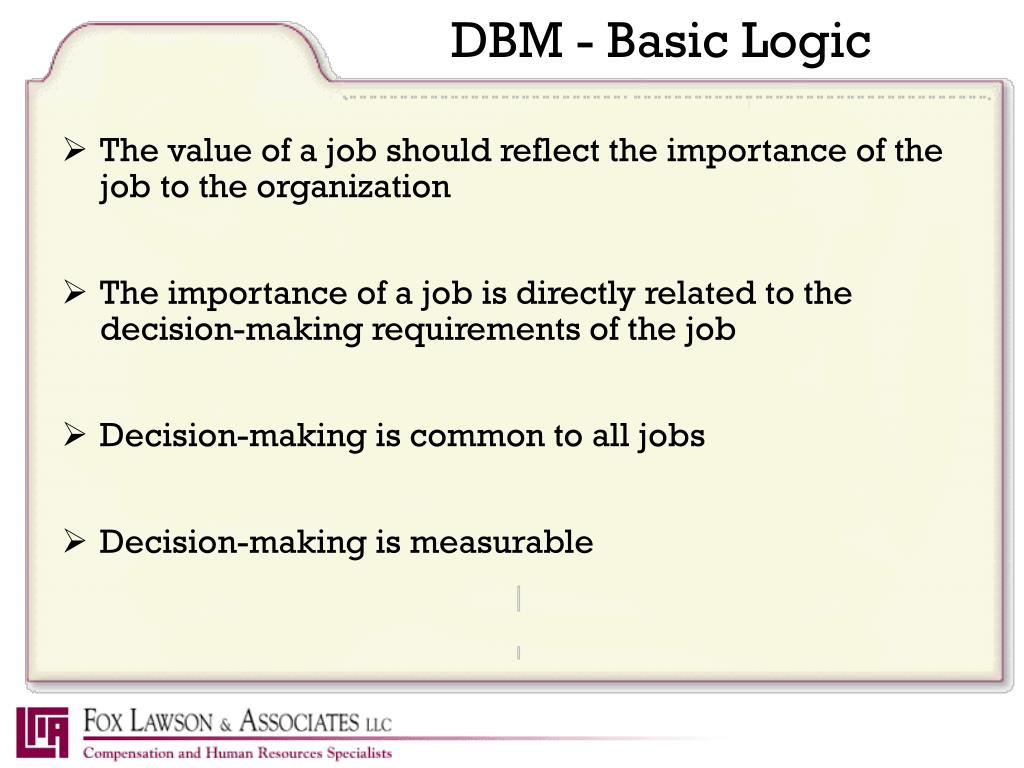 DBM - Basic Logic

➢ The value of a job should reflect the importance of the job to the organization

➢ The importance of a job is directly related to the decision-making requirements of the job

➢ Decision-making is common to all jobs

➢ Decision-making is measurable

FOX LAWSON & ASSOCIATES LLC
Compensation and Human Resources Specialists